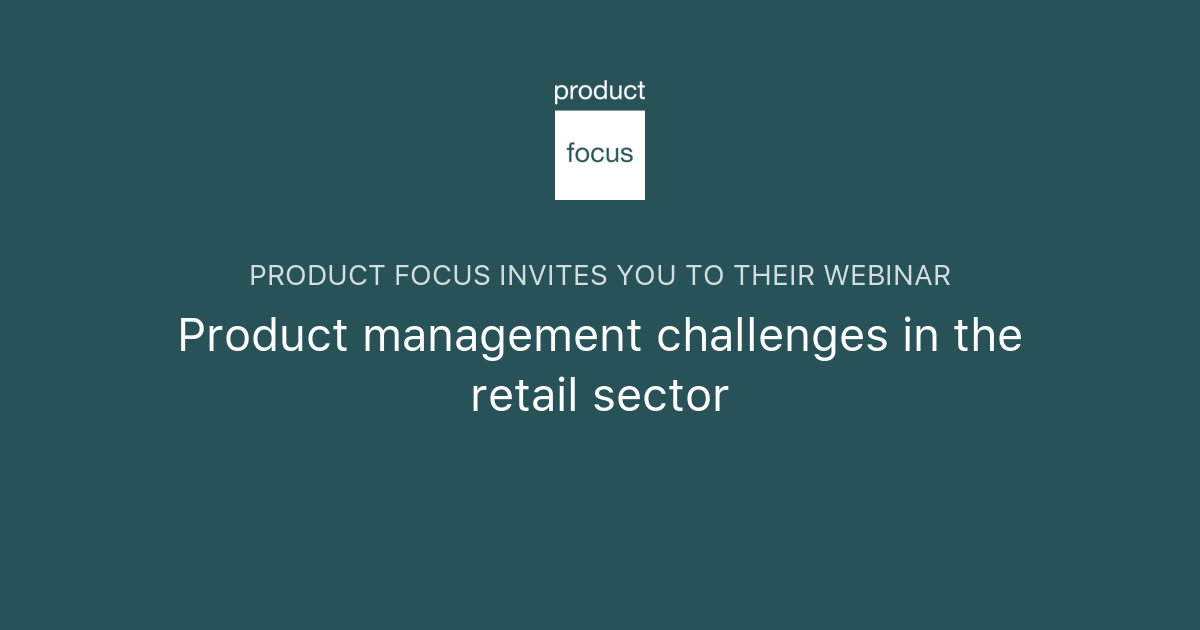 product
focus

PRODUCT FOCUS INVITES YOU TO THEIR WEBINAR

Product management challenges in the retail sector